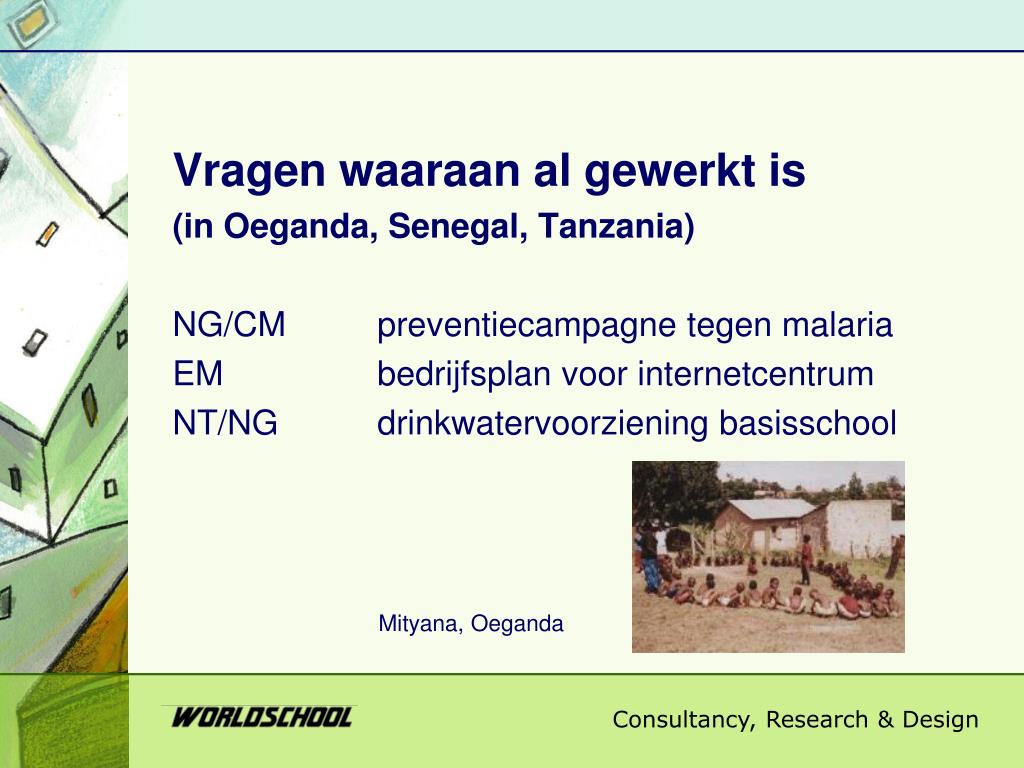 Vragen waaraan al gewerkt is
(in Oeganda, Senegal, Tanzania)

NG/CM preventiecampagne tegen malaria
EM bedrijfsplan voor internetcentrum
NT/NG drinkwatervoorziening basisschool

Mityana, Oeganda

WORLDSCHOOL

Consultancy, Research & Design